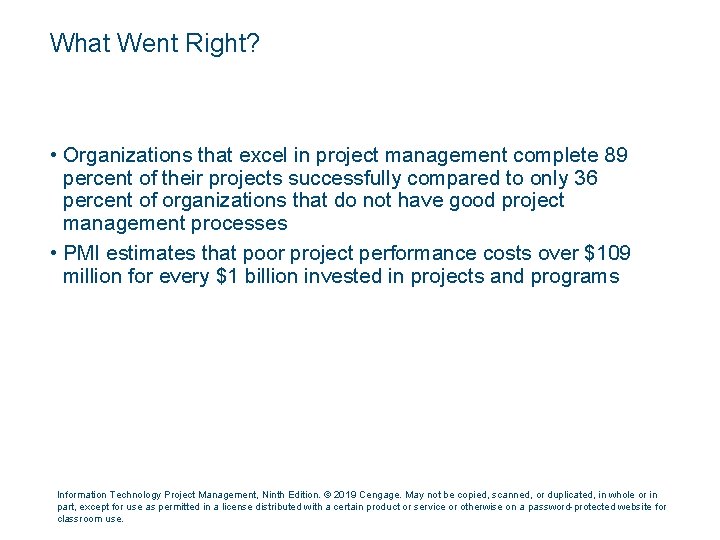 What Went Right?

• Organizations that excel in project management complete 89 percent of their projects successfully compared to only 36 percent of organizations that do not have good project management processes

• PMI estimates that poor project performance costs over \$109 million for every \$1 billion invested in projects and programs

Information Technology Project Management, Ninth Edition. © 2019 Cengage. May not be copied, scanned, or duplicated, in whole or in part, except for use as permitted in a license distributed with a certain product or service or otherwise on a password-protected website for classroom use.